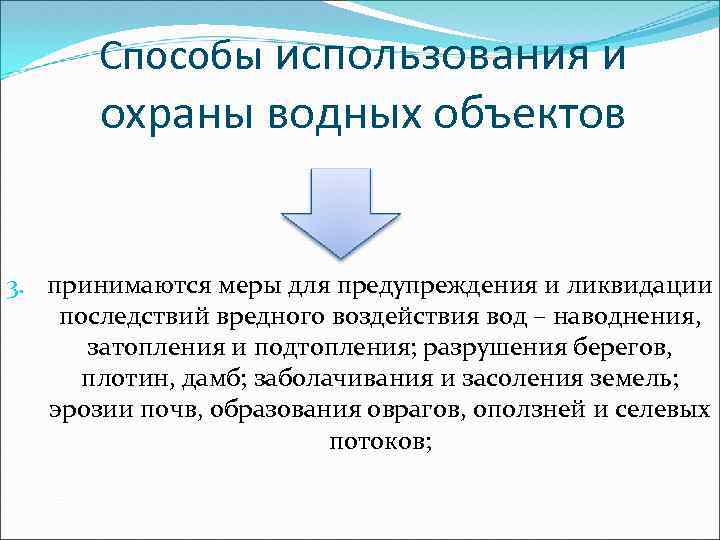 Способы использования и охраны водных объектов

3. принимаются меры для предупреждения и ликвидации последствий вредного воздействия вод – наводнения, затопления и подтопления; разрушения берегов, плотин, дамб; заболачивания и засоления земель; эрозии почв, образования оврагов, оползней и селевых потоков;